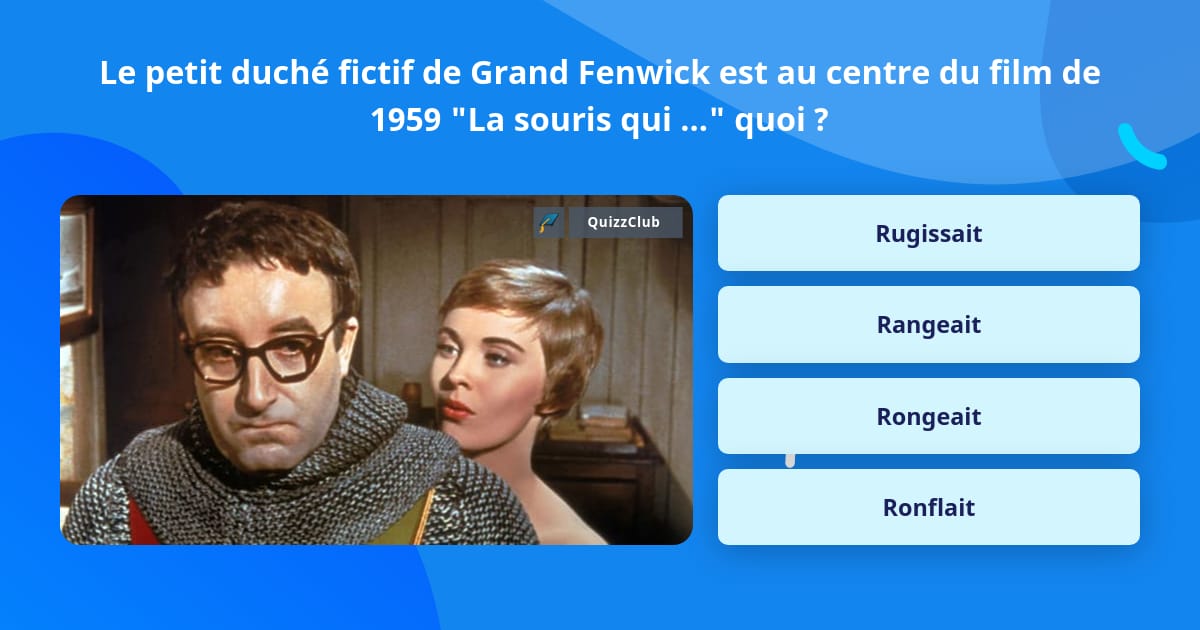 Le petit duché fictif de Grand Fenwick est au centre du film de 1959 "La souris qui ..." quoi ?

QuizzClub

Rugissait

Rangeait

Rongeait

Ronflait